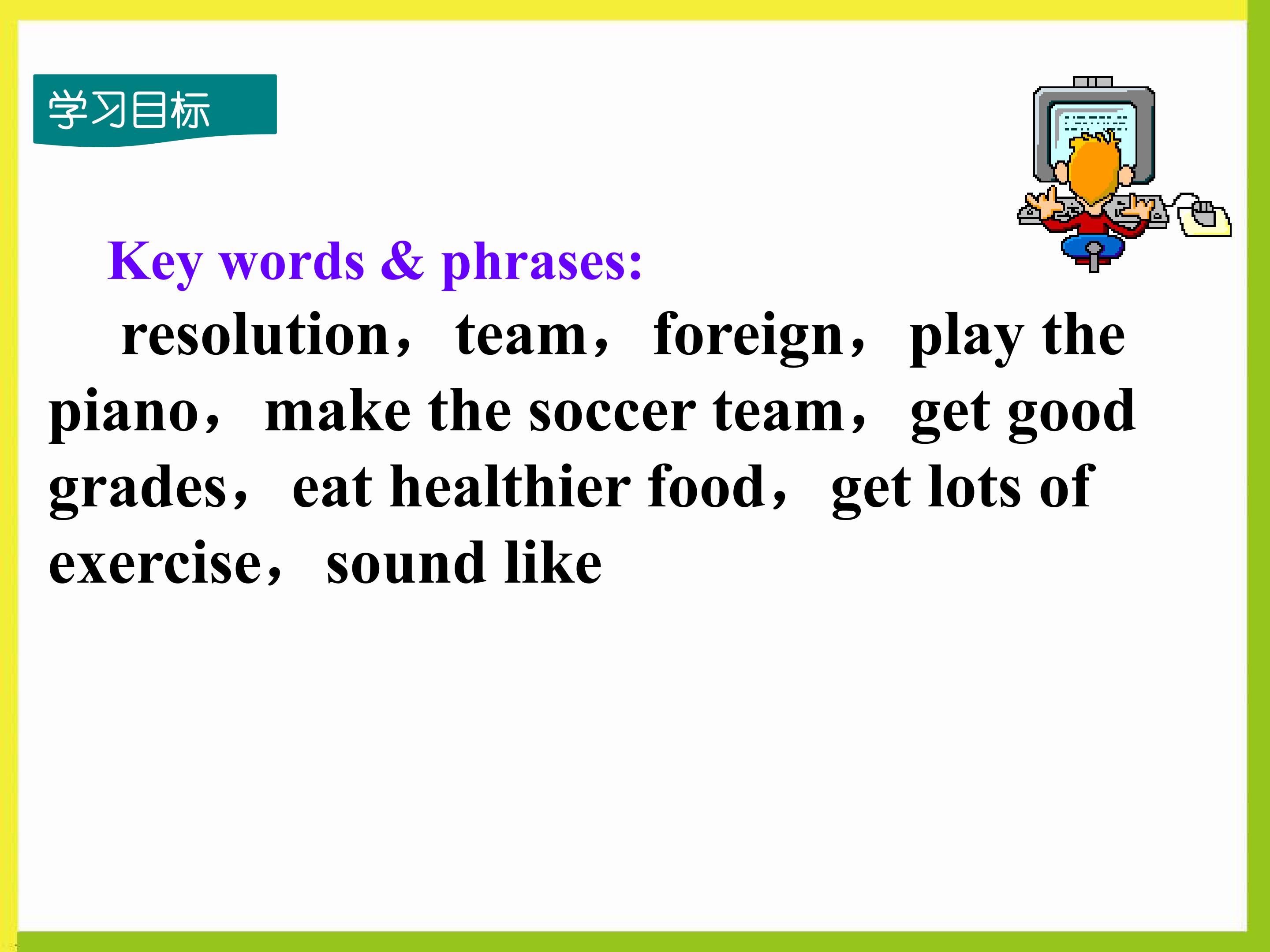 学习目标

Key words & phrases:

resolution， team， foreign， play the piano， make the soccer team， get good grades， eat healthier food， get lots of exercise， sound like